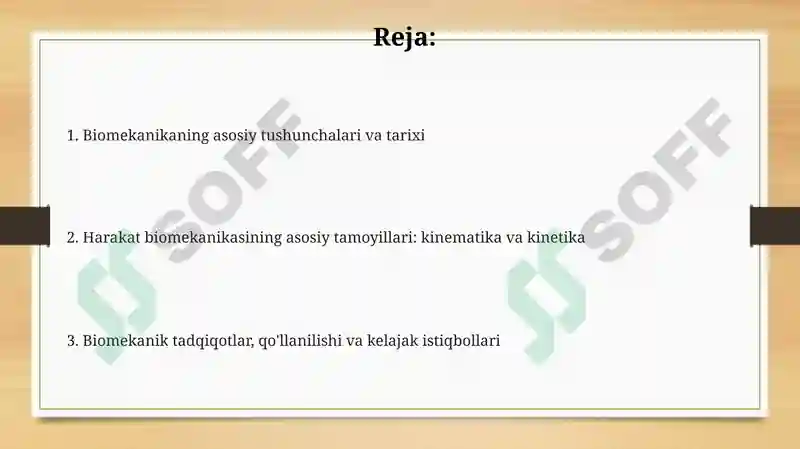 Reja:

1. Biomekanikaning asosiy tushunchalari va tarixi

2. Harakat biomekanikasining asosiy tamoyillari: kinematika va kinetika

3. Biomekanik tadqiqotlar, qo'llanilishi va kelajak istiqbollari

SOFF

SOFF